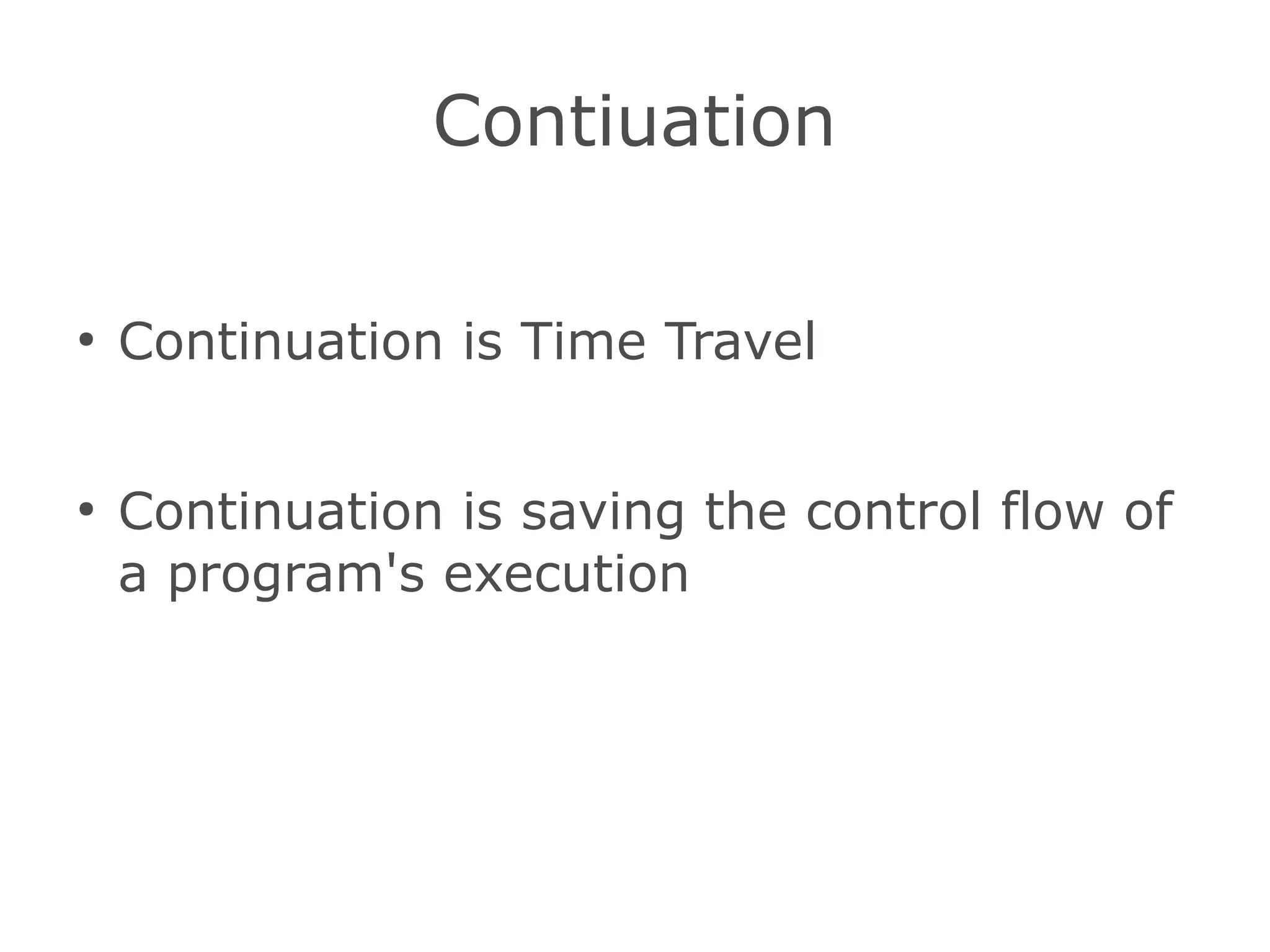 Contiuation

• Continuation is Time Travel

• Continuation is saving the control flow of a program's execution